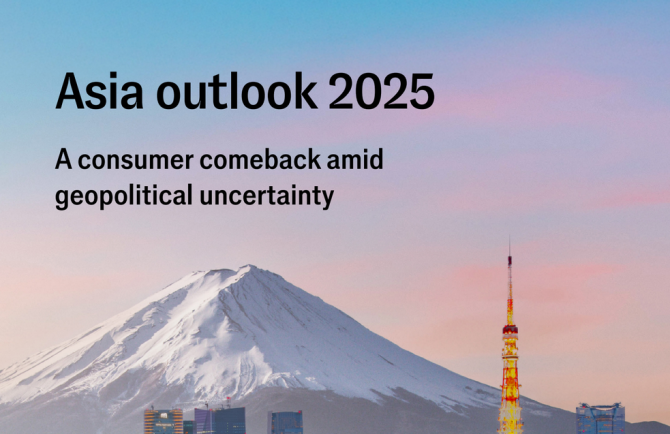 Asia outlook 2025

A consumer comeback amid geopolitical uncertainty